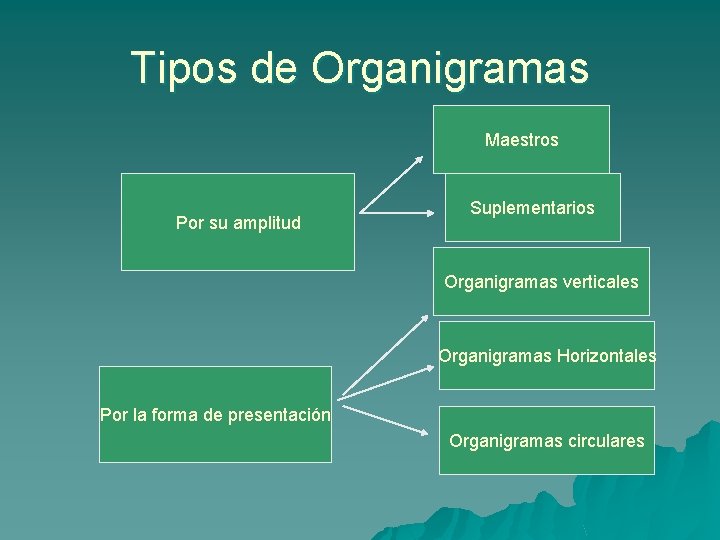 Tipos de Organigramas

Por su amplitud

Maestros

Suplementarios

Por la forma de presentación

Organigramas verticales

Organigramas Horizontales

Organigramas circulares